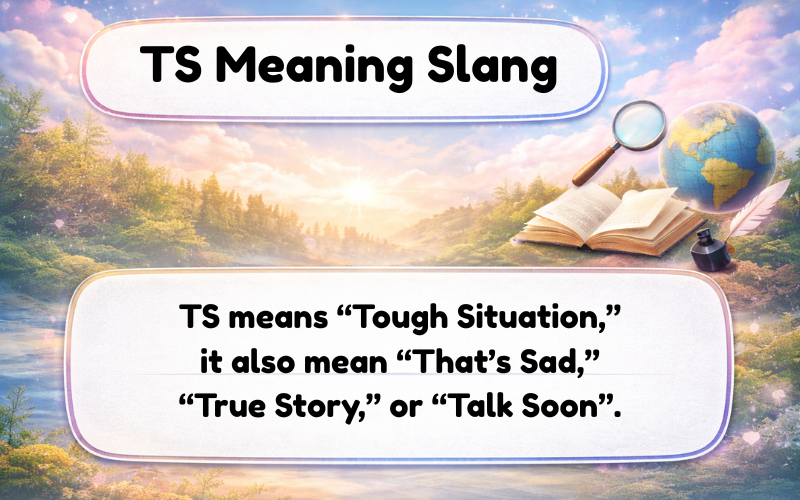 TS Meaning Slang

TS means “Tough Situation,” it also mean “That’s Sad,” “True Story,” or “Talk Soon”.